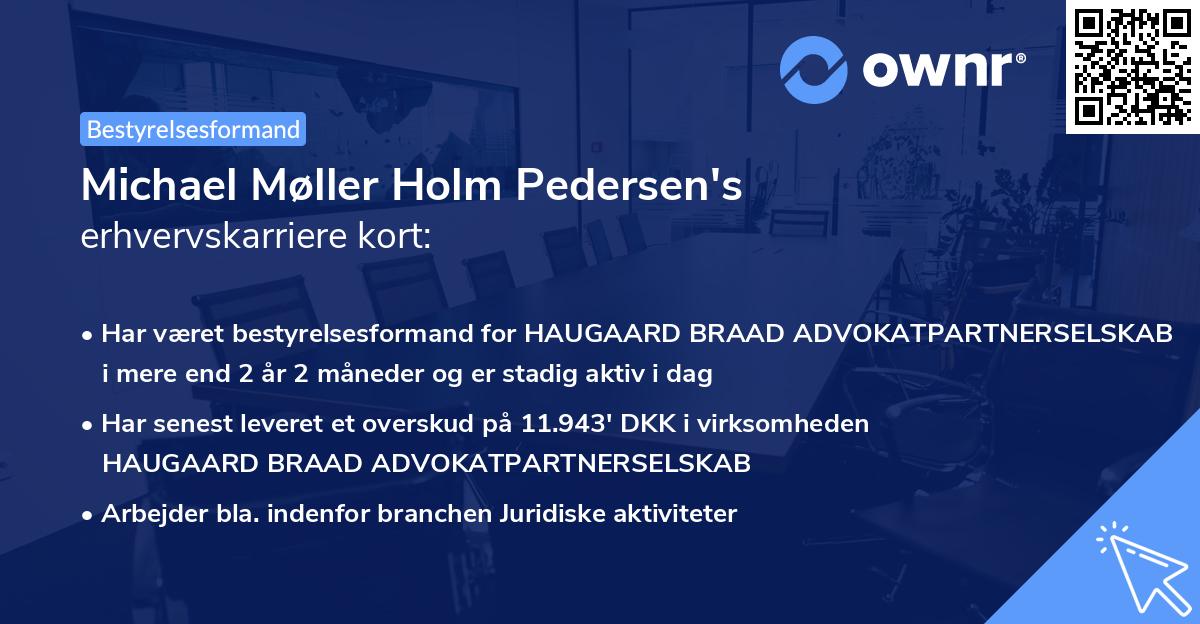 ownr®

Bestyrelsesformand

Michael Møller Holm Pedersen's
erhvervskarriere kort:

• Har været bestyrelsesformand for HAUGAARD BRAAD ADVOKATPARTNERSELSKAB i mere end 2 år 2 måneder og er stadig aktiv i dag

• Har senest leveret et overskud på 11.943' DKK i virksomheden HAUGAARD BRAAD ADVOKATPARTNERSELSKAB

• Arbejder bla. indenfor branchen Juridiske aktiviteter